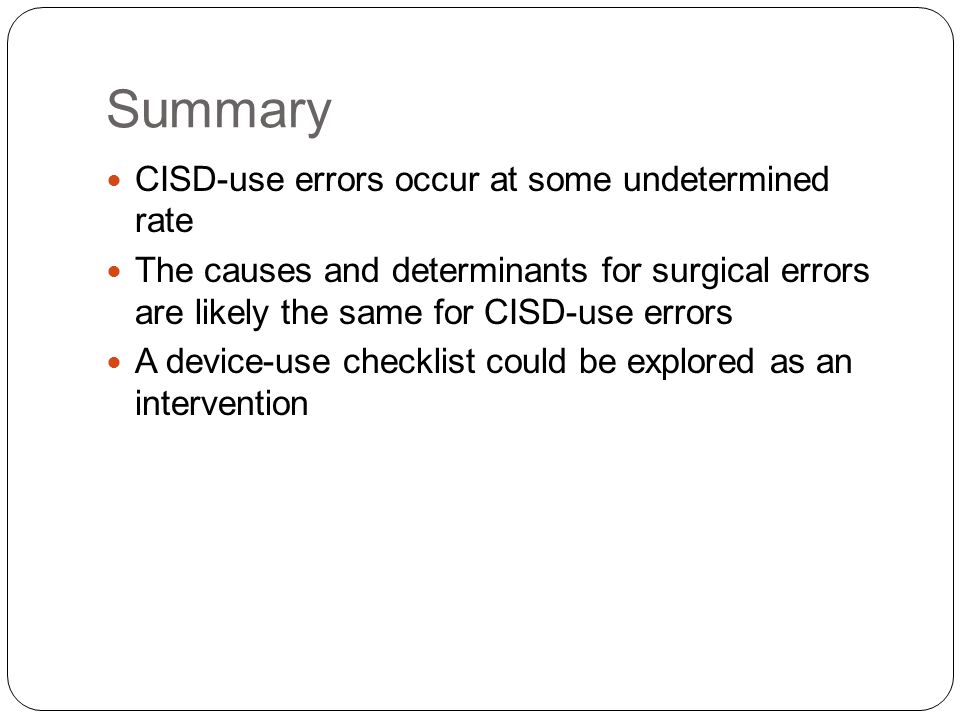 Summary

- CISD-use errors occur at some undetermined rate
- The causes and determinants for surgical errors are likely the same for CISD-use errors
- A device-use checklist could be explored as an intervention